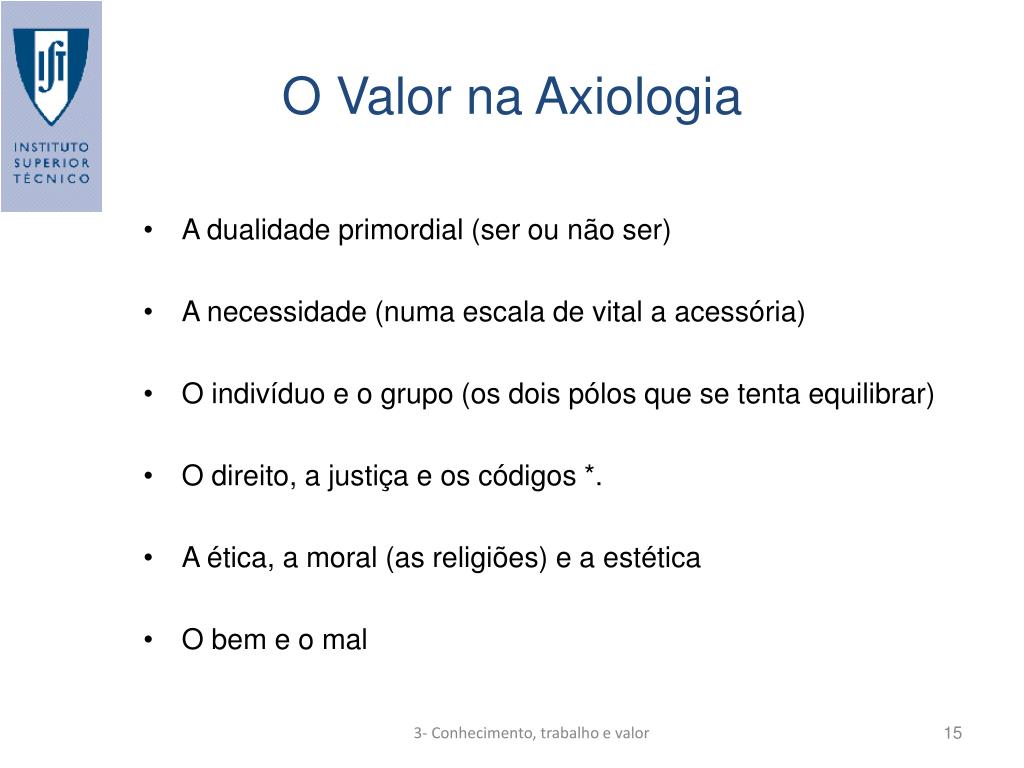 IST
INSTITUTO SUPERIOR TÉCNICO

O Valor na Axiologia

• A dualidade primordial (ser ou não ser)

• A necessidade (numa escala de vital a acessória)

• O indivíduo e o grupo (os dois pólos que se tenta equilibrar)

• O direito, a justiça e os códigos *.

• A ética, a moral (as religiões) e a estética

• O bem e o mal

3- Conhecimento, trabalho e valor

15